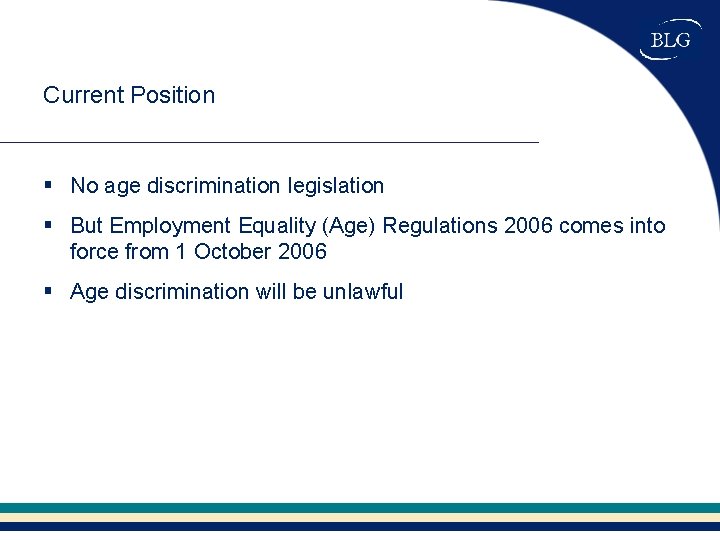 BLG

Current Position

▪ No age discrimination legislation

▪ But Employment Equality (Age) Regulations 2006 comes into force from 1 October 2006

▪ Age discrimination will be unlawful